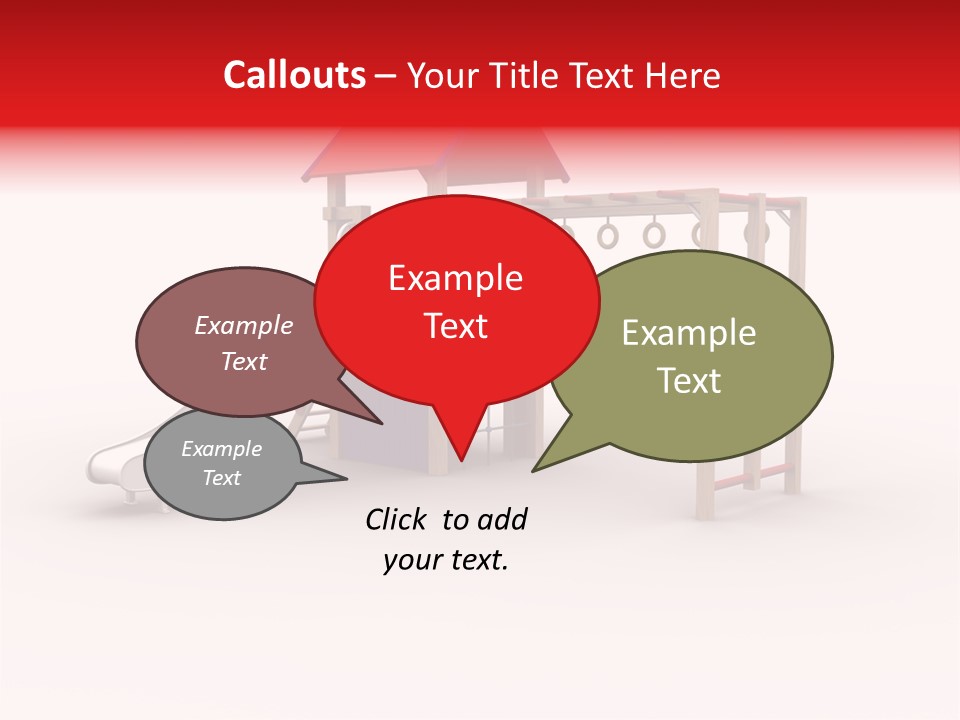 Callouts – Your Title Text Here

Example Text

Example Text

Example Text

Example Text

Click to add your text.